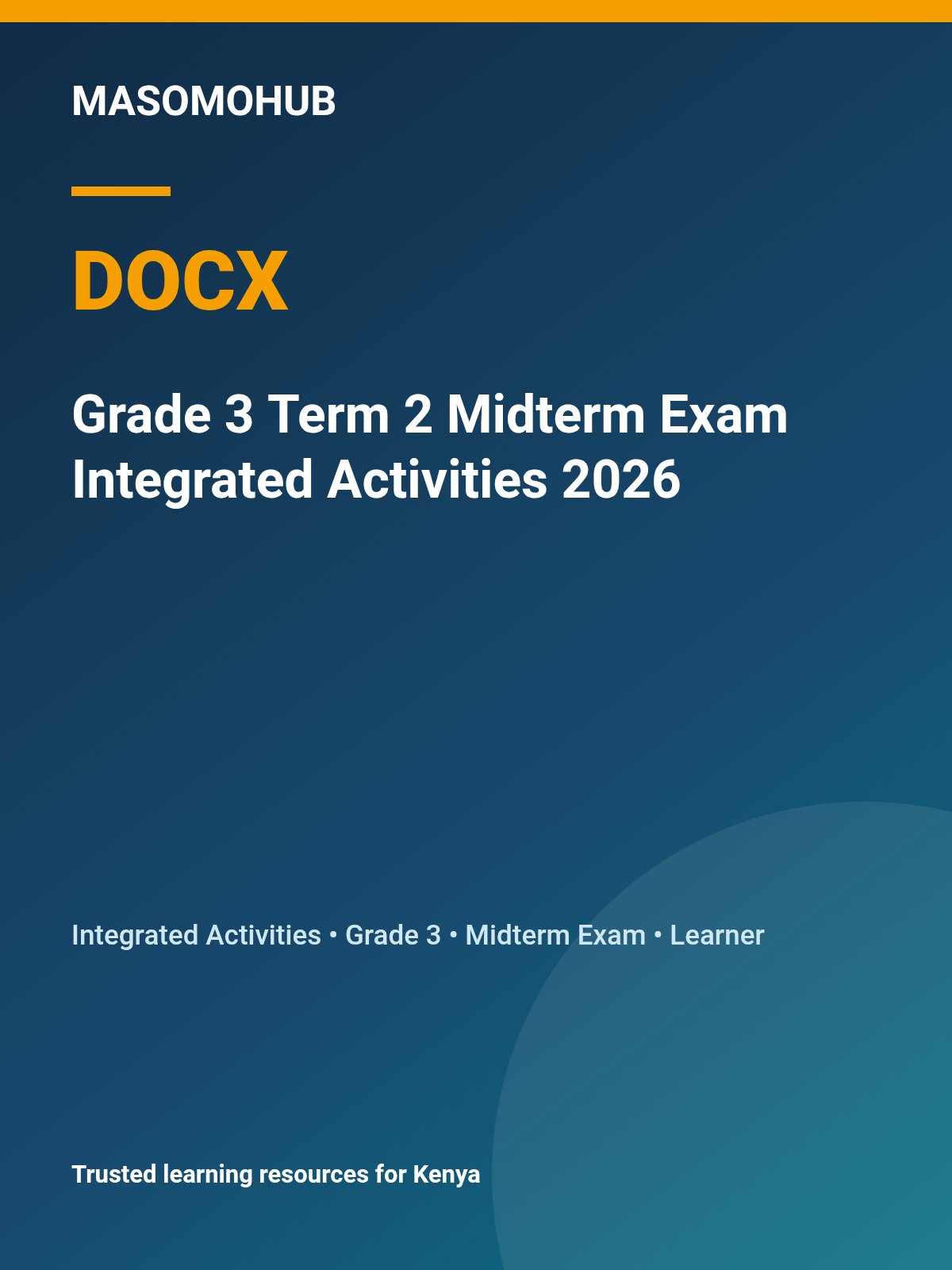 MASOMOHUB

DOCX

Grade 3 Term 2 Midterm Exam Integrated Activities 2026

Integrated Activities • Grade 3 • Midterm Exam • Learner

Trusted learning resources for Kenya